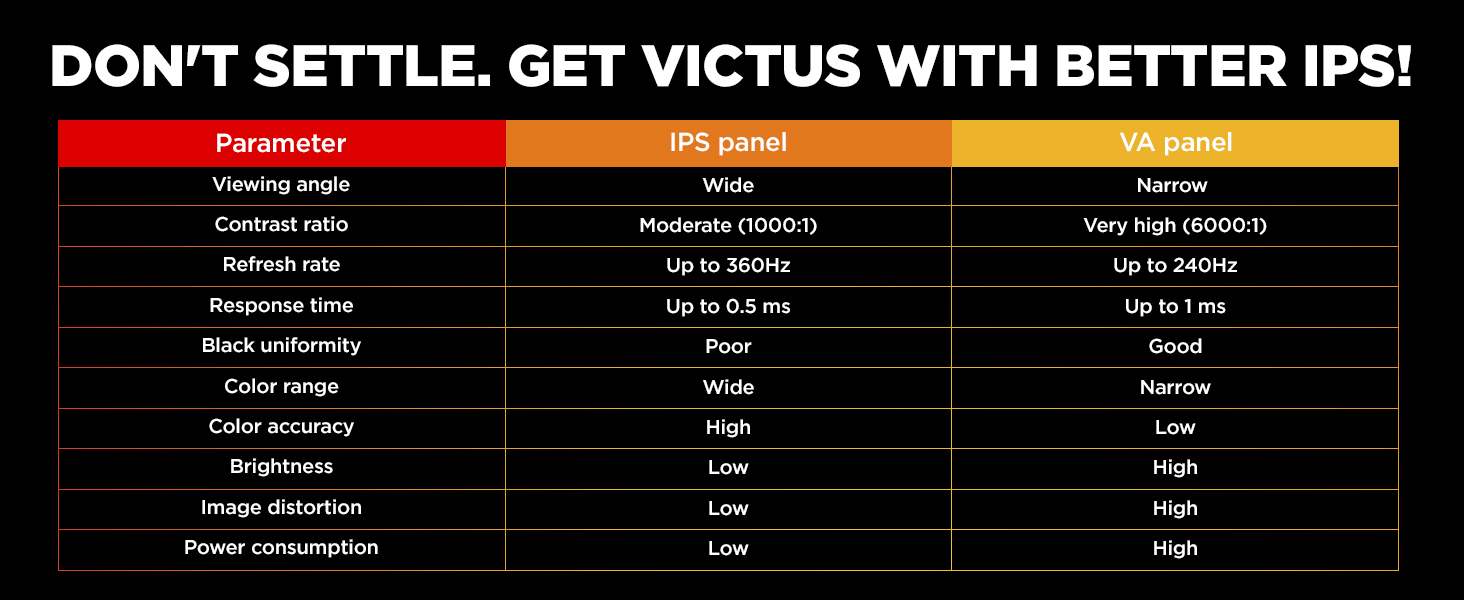 DON'T SETTLE. GET VICTUS WITH BETTER IPS!

| Parameter | IPS panel | VA panel |
|---|---|---|
| Viewing angle | Wide | Narrow |
| Contrast ratio | Moderate (1000:1) | Very high (6000:1) |
| Refresh rate | Up to 360Hz | Up to 240Hz |
| Response time | Up to 0.5 ms | Up to 1 ms |
| Black uniformity | Poor | Good |
| Color range | Wide | Narrow |
| Color accuracy | High | Low |
| Brightness | Low | High |
| Image distortion | Low | High |
| Power consumption | Low | High |